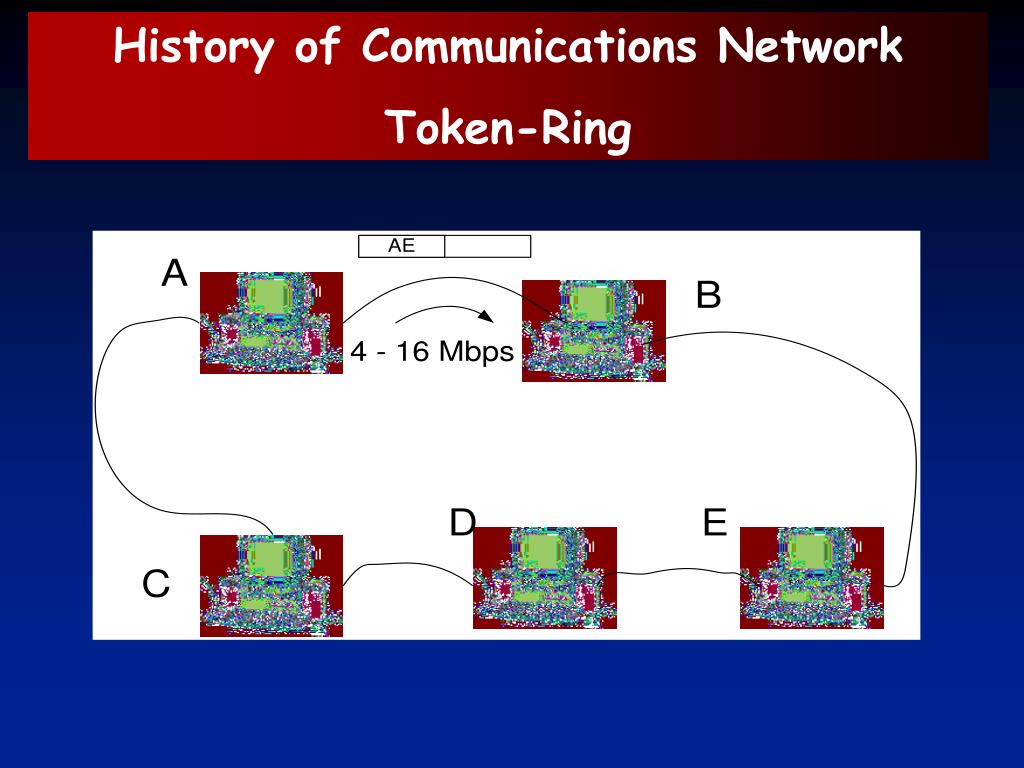 History of Communications Network

Token-Ring

AE

A

B

4 - 16 Mbps

D

E

C